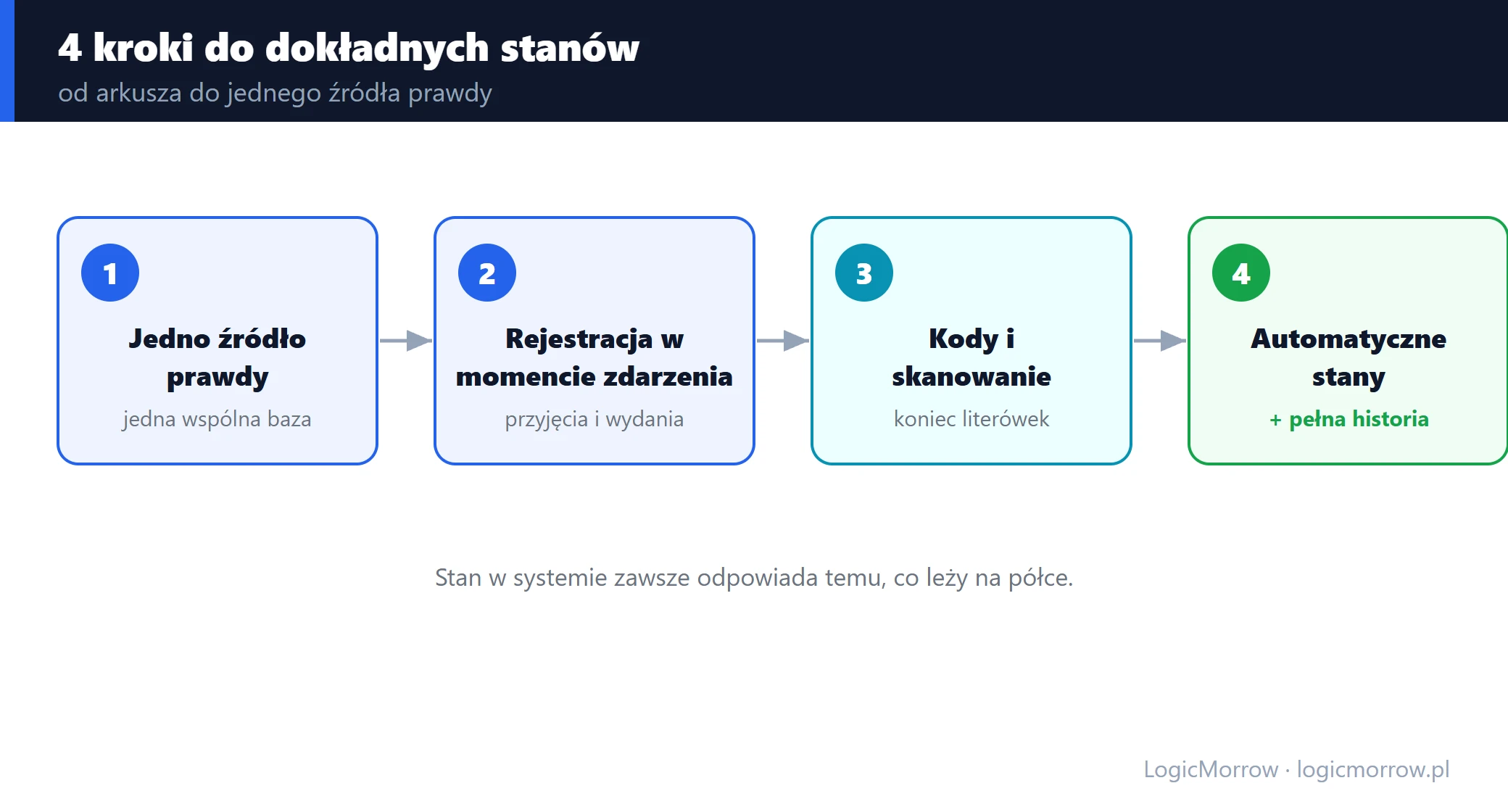 4 kroki do dokładnych stanów
od arkusza do jednego źródła prawdy

1
Jedno źródło prawdy
jedna wspólna baza

2
Rejestracja w momencie zdarzenia
przyjęcia i wydania

3
Kody i skanowanie
koniec literówek

4
Automatyczne stany
+ pełna historia

Stan w systemie zawsze odpowiada temu, co leży na półce.

LogicMorrow · logicmorrow.pl